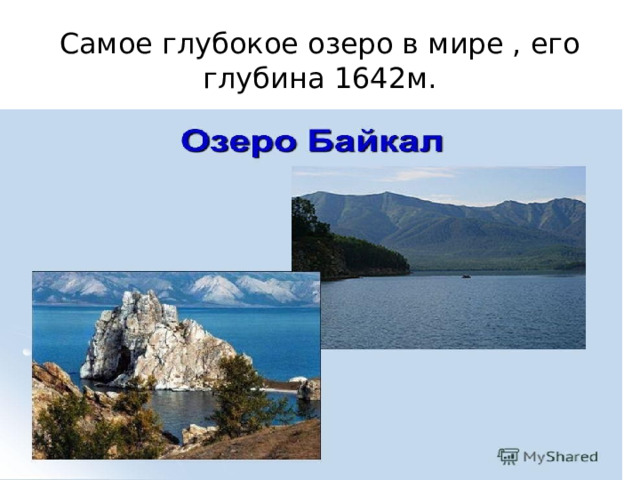 Самое глубокое озеро в мире , его глубина 1642м.

Озеро Байкал

MyShared